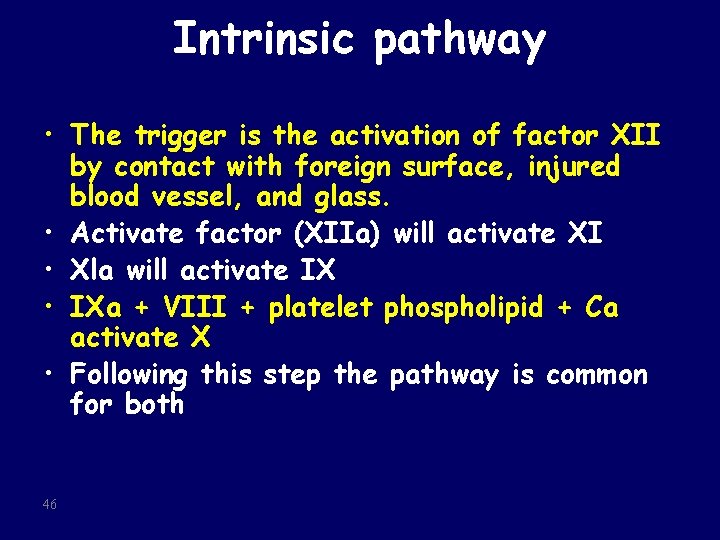 Intrinsic pathway

• The trigger is the activation of factor XII by contact with foreign surface, injured blood vessel, and glass.
• Activate factor (XIIa) will activate XI
• Xla will activate IX
• IXa + VIII + platelet phospholipid + Ca activate X
• Following this step the pathway is common for both

46